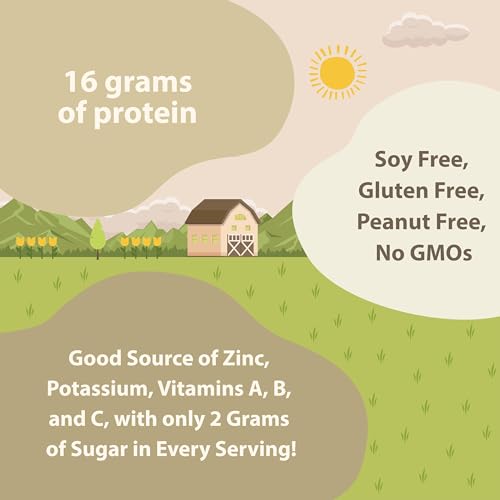 16 grams of protein

Soy Free, Gluten Free, Peanut Free, No GMOs

Good Source of Zinc, Potassium, Vitamins A, B, and C, with only 2 Grams of Sugar in Every Serving!